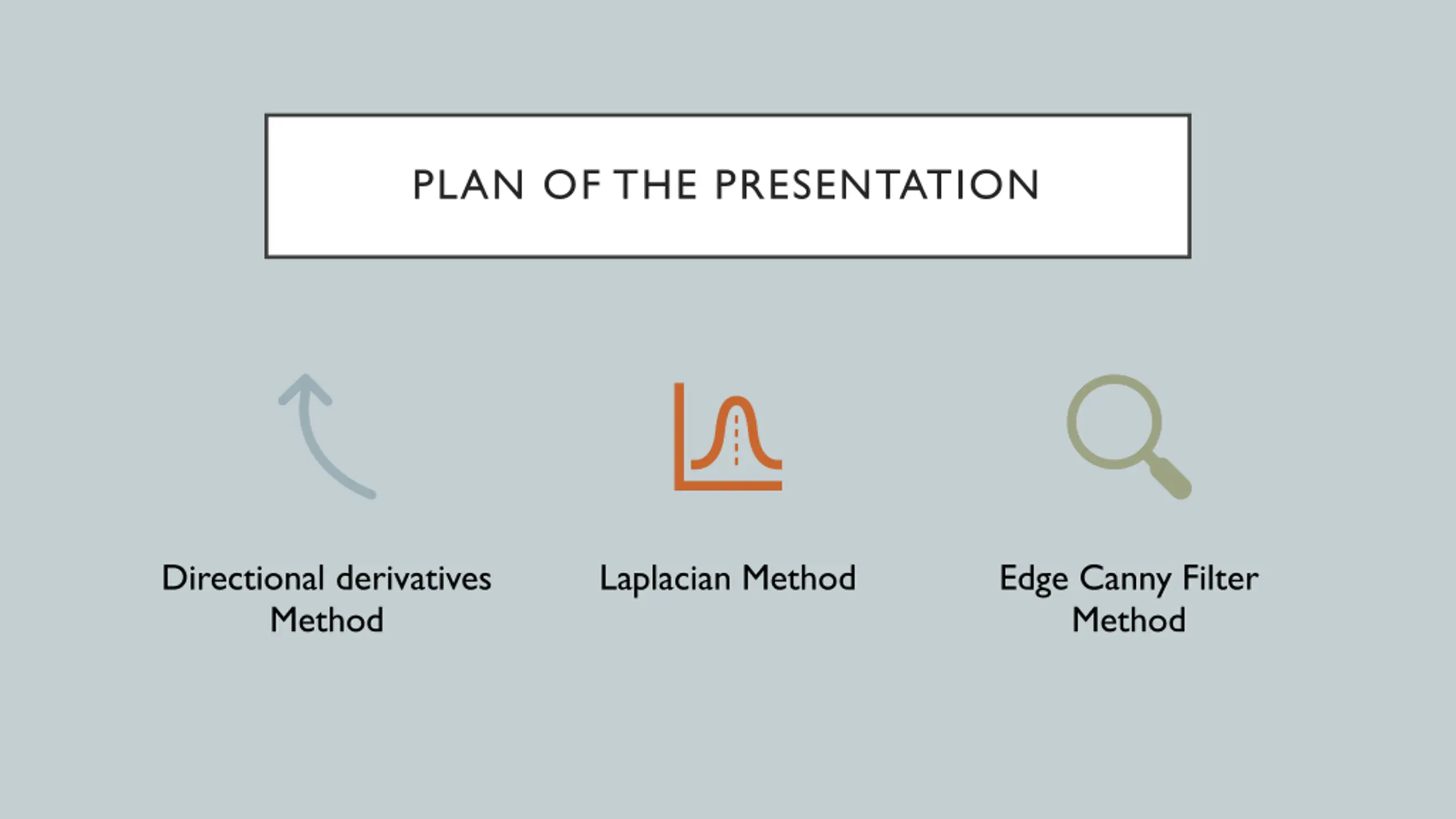 PLAN OF THE PRESENTATION

Directional derivatives Method

Laplacian Method

Edge Canny Filter Method